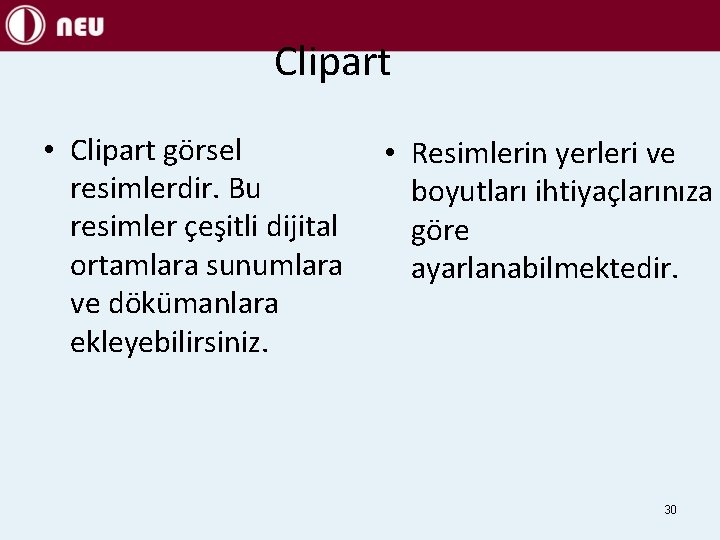 NEU

Clipart

• Clipart görsel resimlerdir. Bu resimler çeşitli dijital ortamlara sunumlara ve dökümanlara ekleyebilirsiniz.

• Resimlerin yerleri ve boyutları ihtiyaçlarınıza göre ayarlanabilmektedir.

30